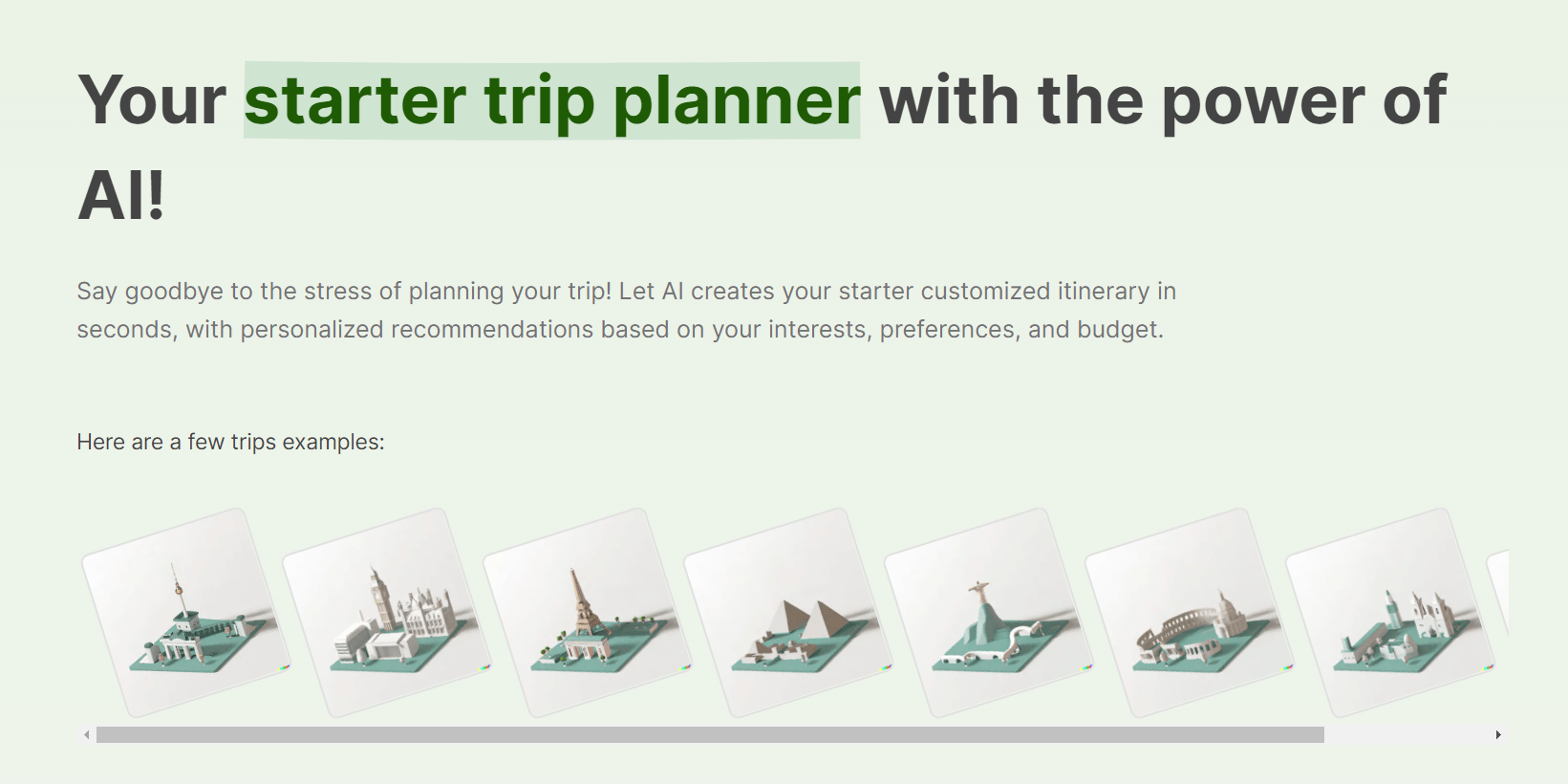 Your starter trip planner with the power of AI!

Say goodbye to the stress of planning your trip! Let AI creates your starter customized itinerary in seconds, with personalized recommendations based on your interests, preferences, and budget.

Here are a few trips examples: